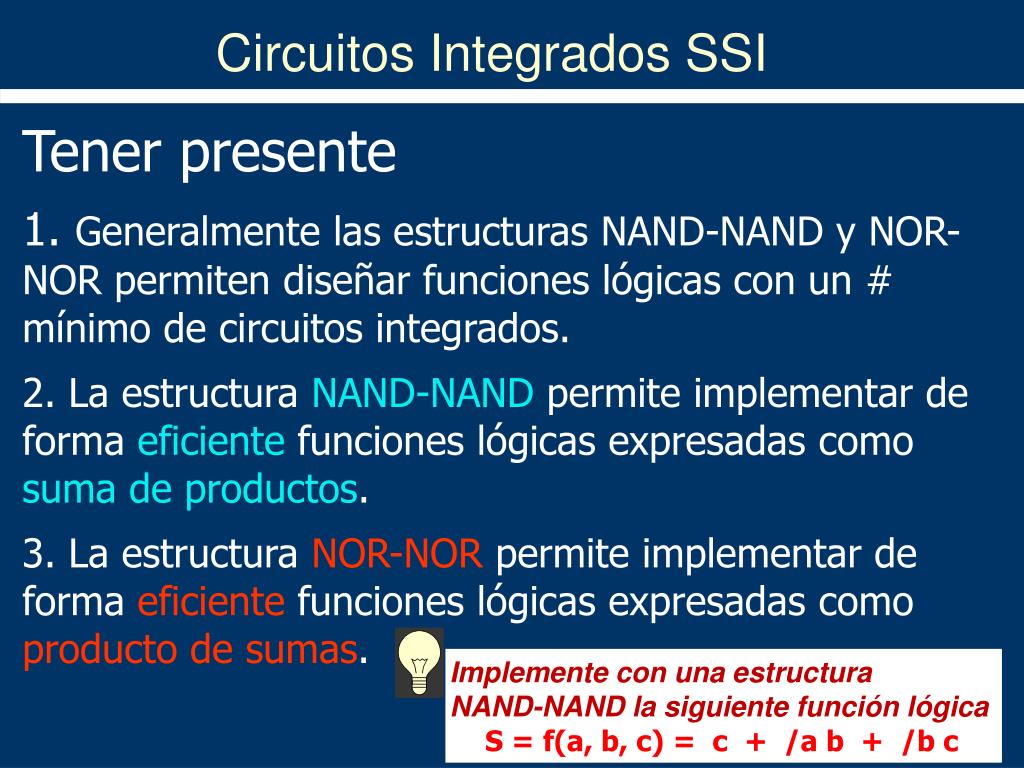 Circuitos Integrados SSI

Tener presente

1. Generalmente las estructuras NAND-NAND y NOR-NOR permiten diseñar funciones lógicas con un # mínimo de circuitos integrados.

2. La estructura NAND-NAND permite implementar de forma eficiente funciones lógicas expresadas como suma de productos.

3. La estructura NOR-NOR permite implementar de forma eficiente funciones lógicas expresadas como producto de sumas.

Implemente con una estructura NAND-NAND la siguiente función lógica
S = f(a, b, c) = c + /a b + /b c